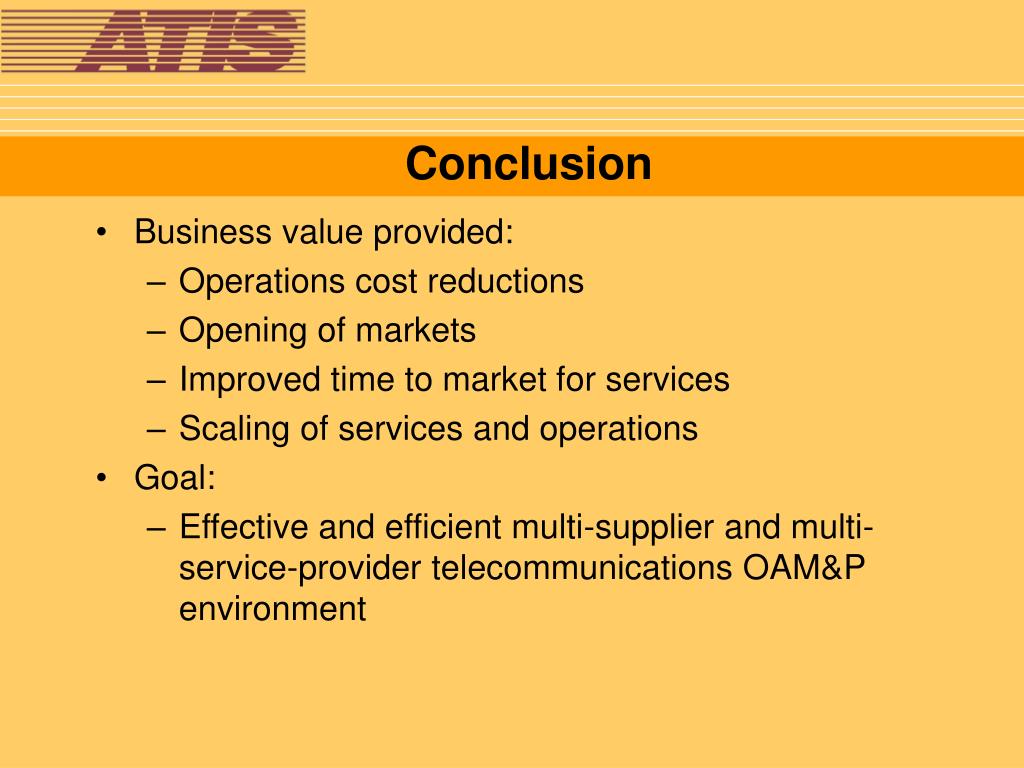 ATIS

Conclusion

• Business value provided:
– Operations cost reductions
– Opening of markets
– Improved time to market for services
– Scaling of services and operations
• Goal:
– Effective and efficient multi-supplier and multi-service-provider telecommunications OAM&P environment